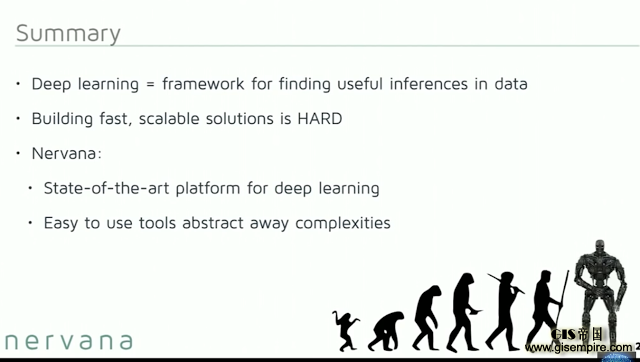 Summary

• Deep learning = framework for finding useful inferences in data

• Building fast, scalable solutions is HARD

• Nervana:

• State-of-the-art platform for deep learning

• Easy to use tools abstract away complexities

nervana

GIS帝国
www.gisempire.com 2